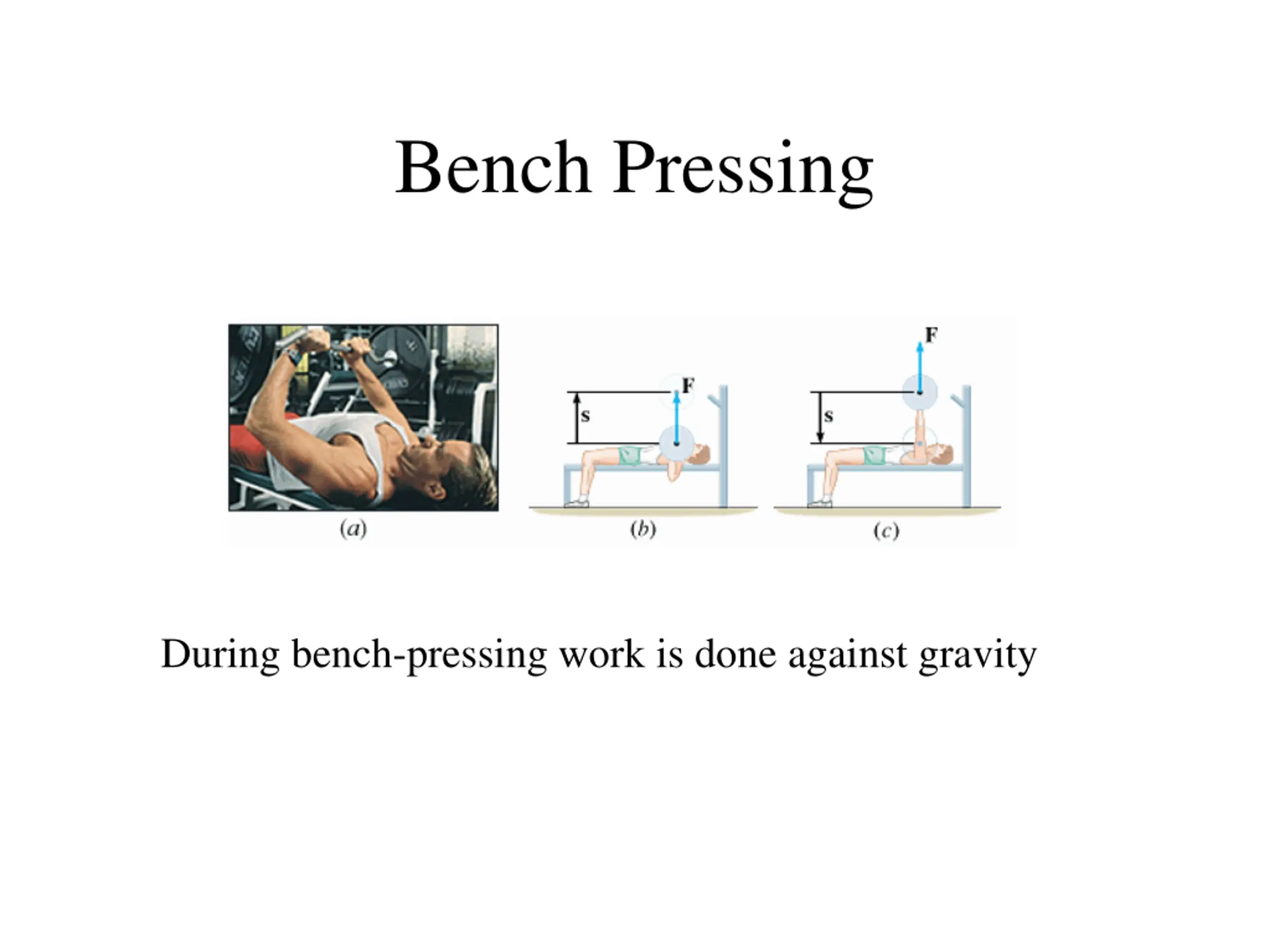 Bench Pressing

F

s

F

s

(a)

(b)

(c)

During bench-pressing work is done against gravity